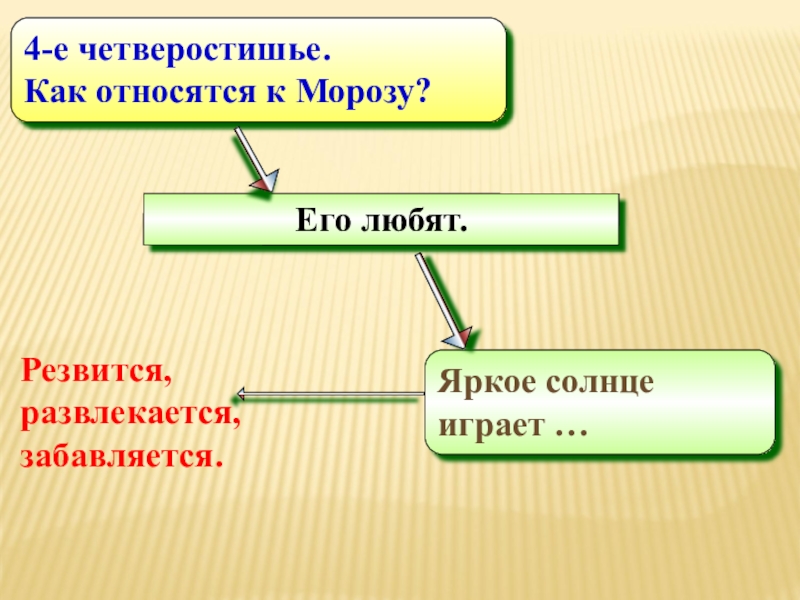 4-е четверостишье.
Как относятся к Морозу?

Его любят.

Яркое солнце играет …

Резвится, развлекается, забавляется.